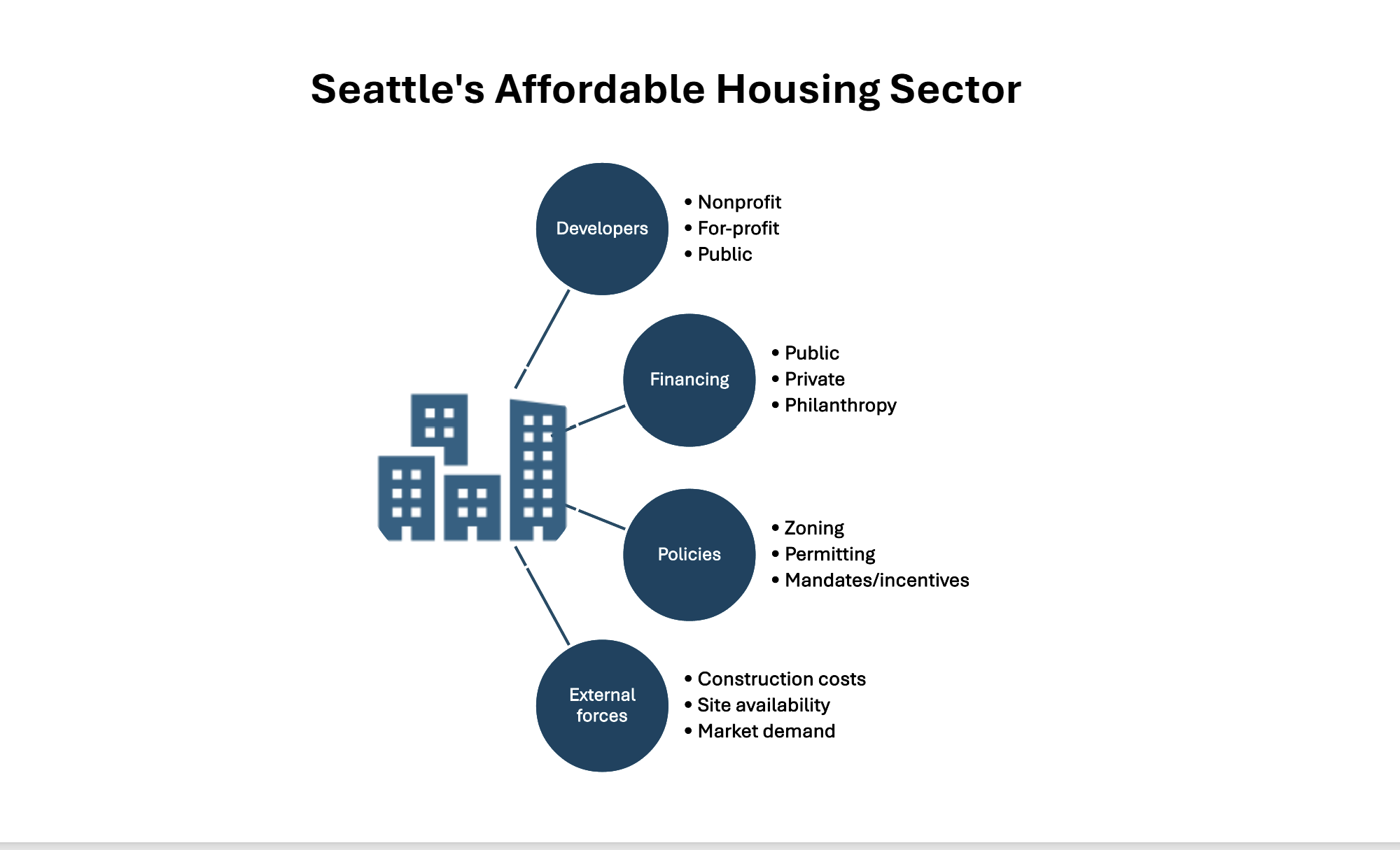 Seattle's Affordable Housing Sector

Developers

• Nonprofit
• For-profit
• Public

Financing

• Public
• Private
• Philanthropy

Policies

• Zoning
• Permitting
• Mandates/incentives

External forces

• Construction costs
• Site availability
• Market demand